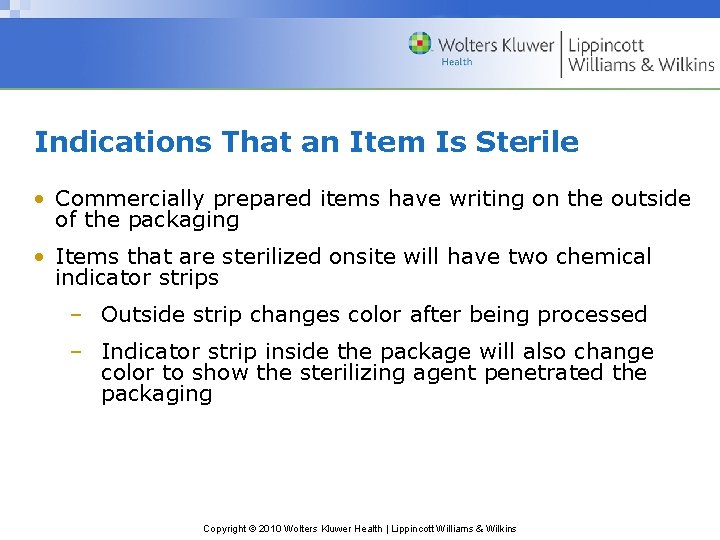 Wolters Kluwer
Health
Lippincott
Williams & Wilkins

Indications That an Item Is Sterile

• Commercially prepared items have writing on the outside of the packaging

• Items that are sterilized onsite will have two chemical indicator strips

– Outside strip changes color after being processed

– Indicator strip inside the package will also change color to show the sterilizing agent penetrated the packaging

Copyright © 2010 Wolters Kluwer Health | Lippincott Williams & Wilkins